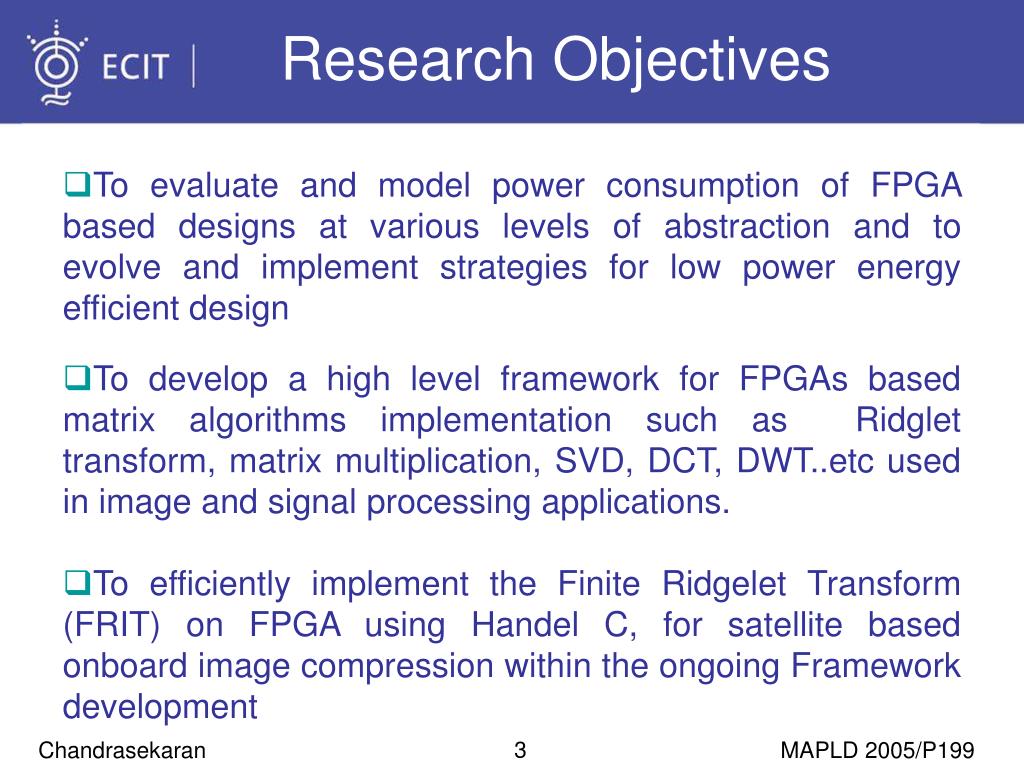 ECIT

Research Objectives

❑To evaluate and model power consumption of FPGA based designs at various levels of abstraction and to evolve and implement strategies for low power energy efficient design

❑To develop a high level framework for FPGAs based matrix algorithms implementation such as Ridglet transform, matrix multiplication, SVD, DCT, DWT..etc used in image and signal processing applications.

❑To efficiently implement the Finite Ridgelet Transform (FRIT) on FPGA using Handel C, for satellite based onboard image compression within the ongoing Framework development

Chandrasekaran 3 MAPLD 2005/P199